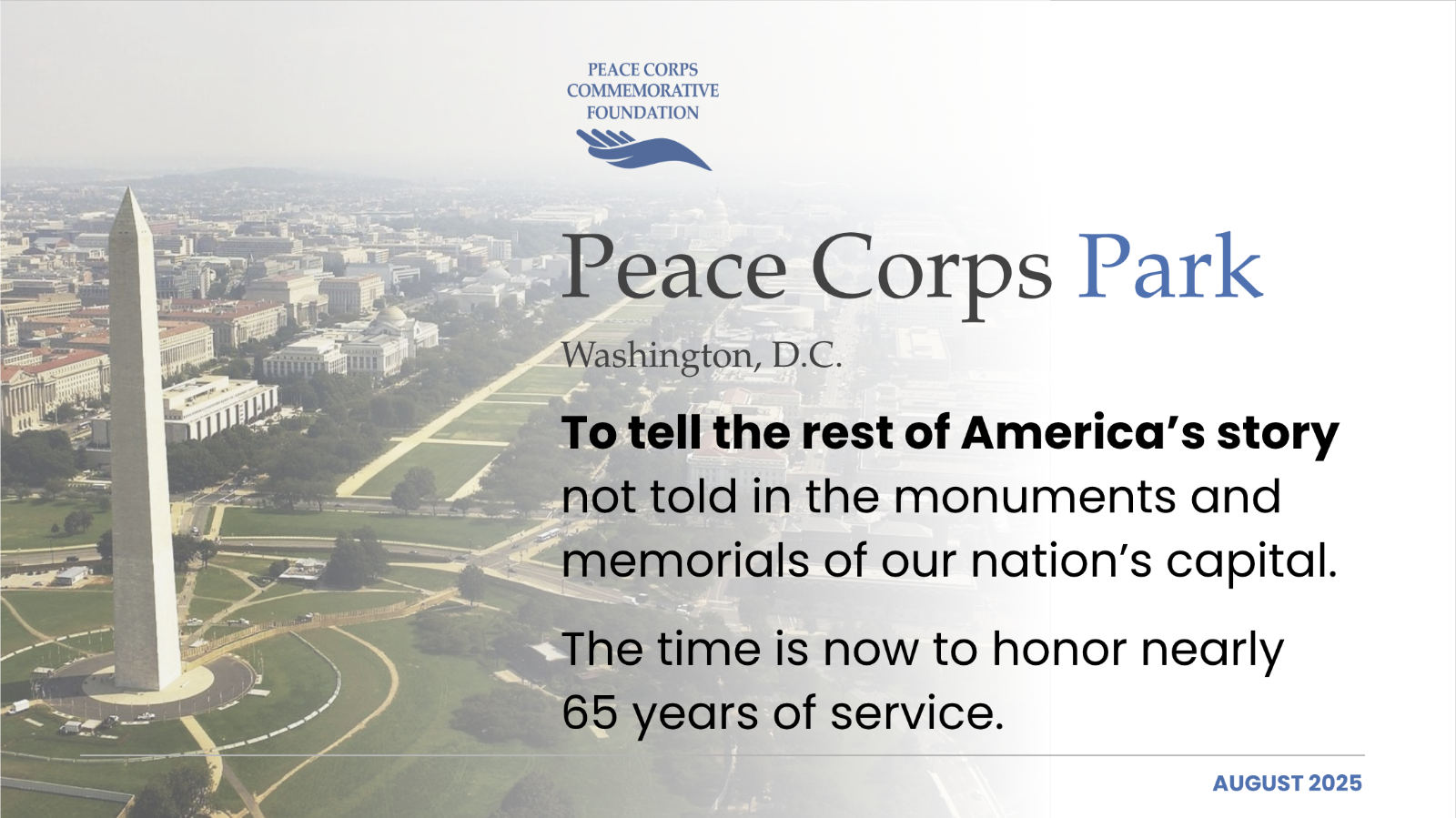 PEACE CORPS
COMMEMORATIVE
FOUNDATION

Peace Corps Park

Washington, D.C.

To tell the rest of America's story not told in the monuments and memorials of our nation's capital.

The time is now to honor nearly 65 years of service.

AUGUST 2025